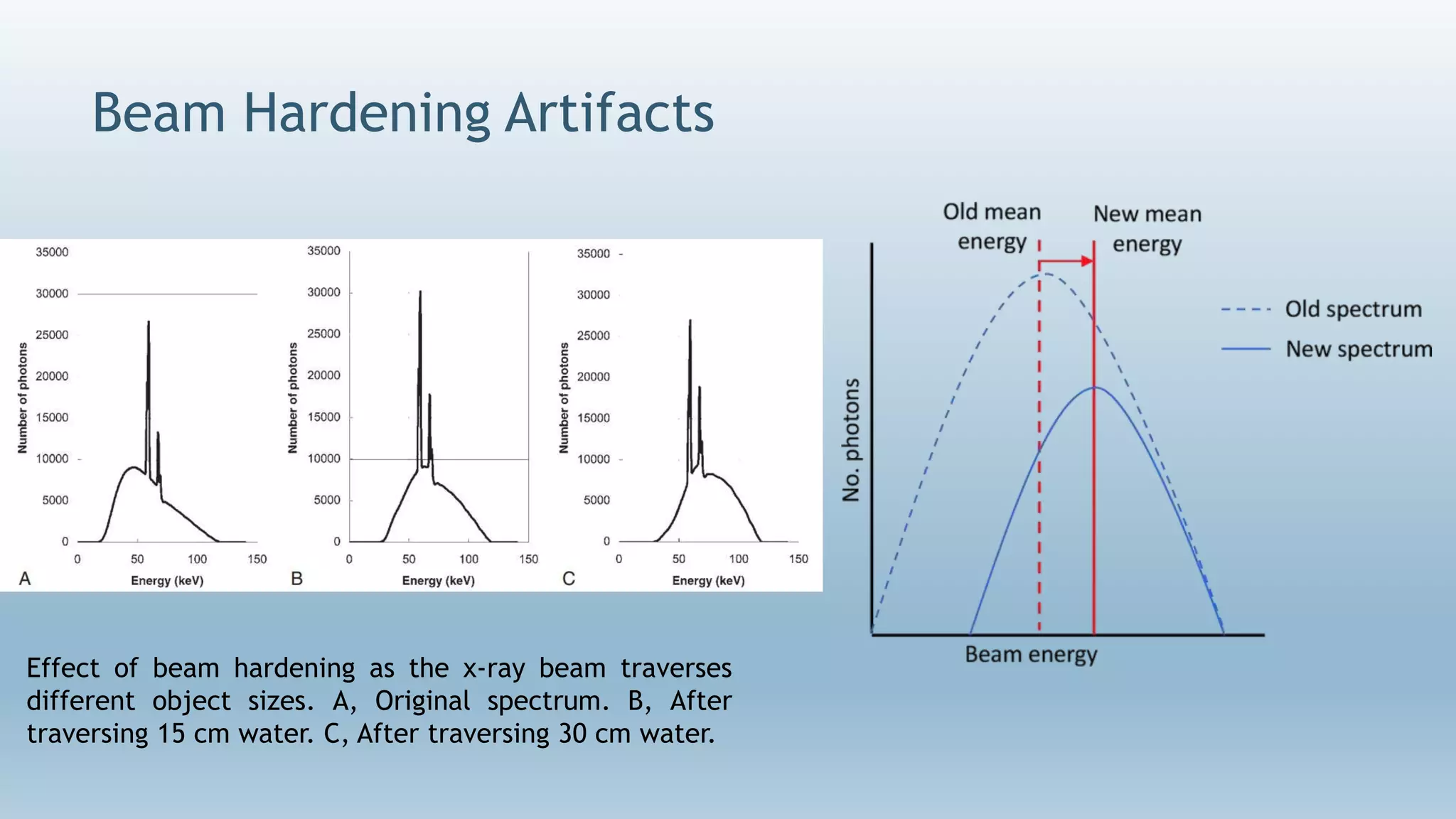 Beam Hardening Artifacts

35000
30000
25000
20000
15000
10000
5000
0
Number of photons
0 50 100 150
A
Energy (keV)

35000
30000
25000
20000
15000
10000
5000
0
Number of photons
0 50 100 150
B
Energy (keV)

35000
30000
25000
20000
15000
10000
5000
0
Number of photons
0 50 100 150
C
Energy (keV)

Old mean energy
New mean energy
Old spectrum
New spectrum
No. photons
Beam energy

Effect of beam hardening as the x-ray beam traverses different object sizes. A, Original spectrum. B, After traversing 15 cm water. C, After traversing 30 cm water.